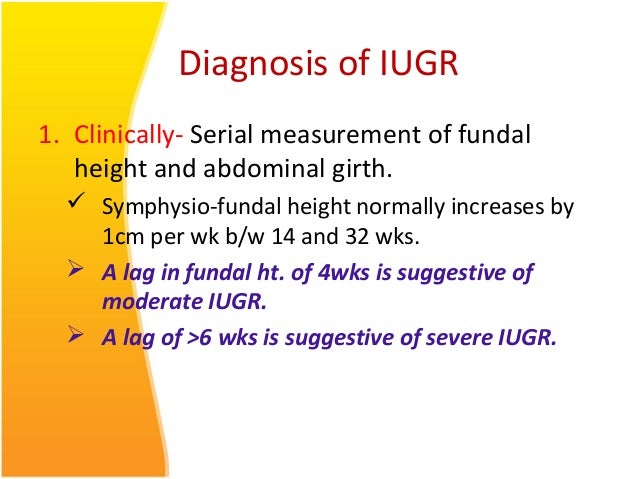 Diagnosis of IUGR

1. Clinically- Serial measurement of fundal height and abdominal girth.

✓ Symphysio-fundal height normally increases by 1cm per wk b/w 14 and 32 wks.

➢ A lag in fundal ht. of 4wks is suggestive of moderate IUGR.

➢ A lag of >6 wks is suggestive of severe IUGR.